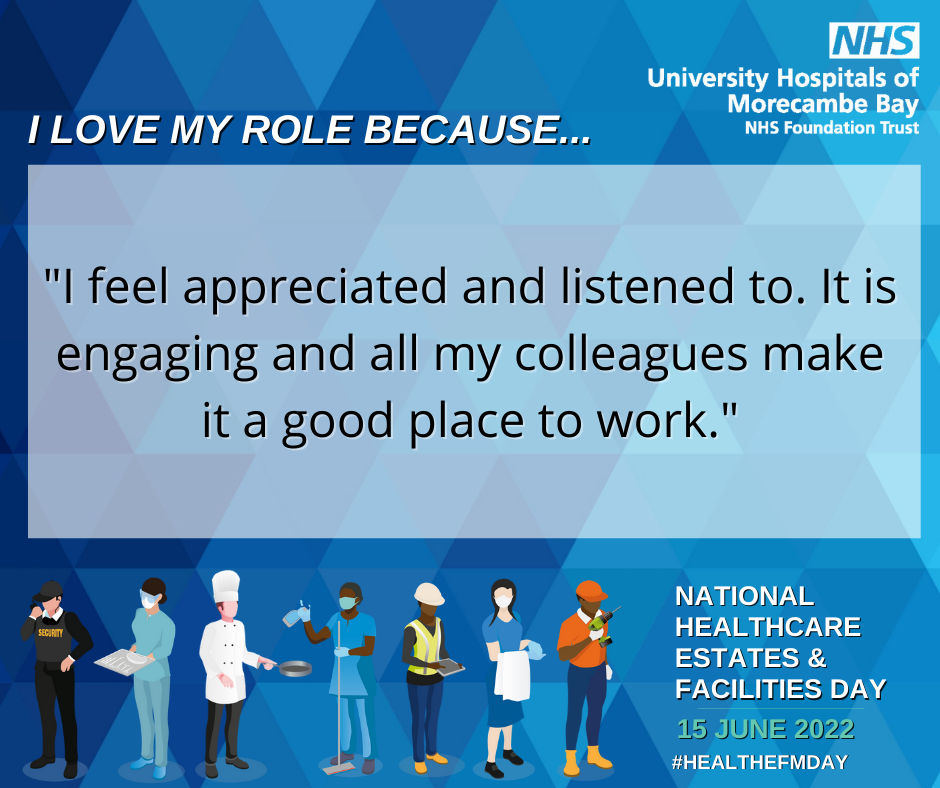 NHS
University Hospitals of Morecambe Bay
NHS Foundation Trust

I LOVE MY ROLE BECAUSE...

"I feel appreciated and listened to. It is engaging and all my colleagues make it a good place to work."

SECURITY

NATIONAL HEALTHCARE ESTATES & FACILITIES DAY
15 JUNE 2022
#HEALTHEFMDAY